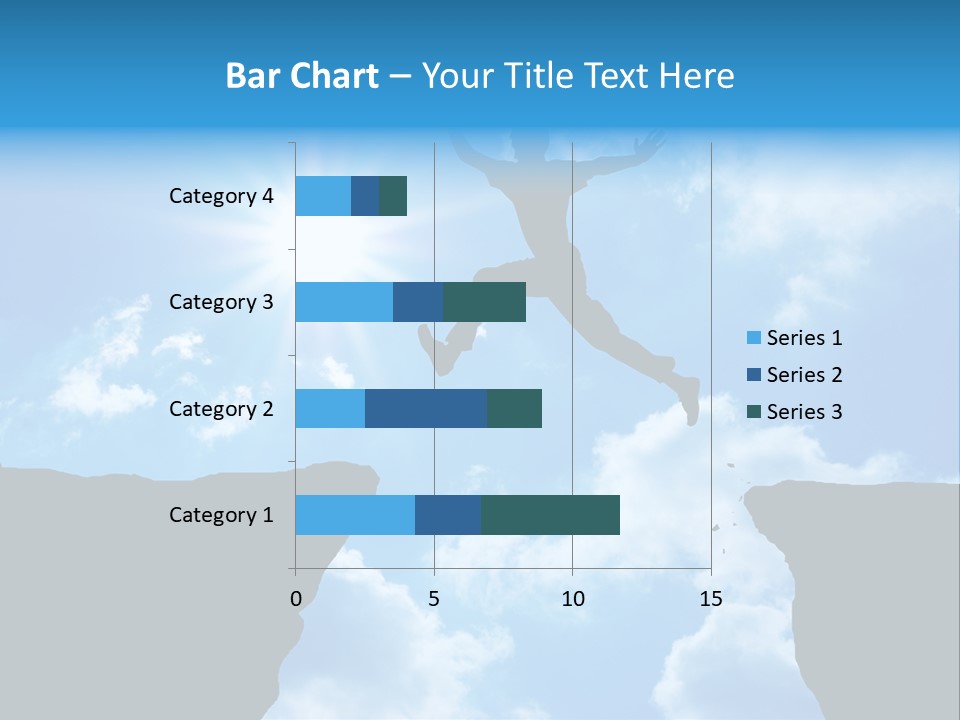 Bar Chart – Your Title Text Here

Category 4
Category 3
Category 2
Category 1

0
5
10
15

Series 1
Series 2
Series 3